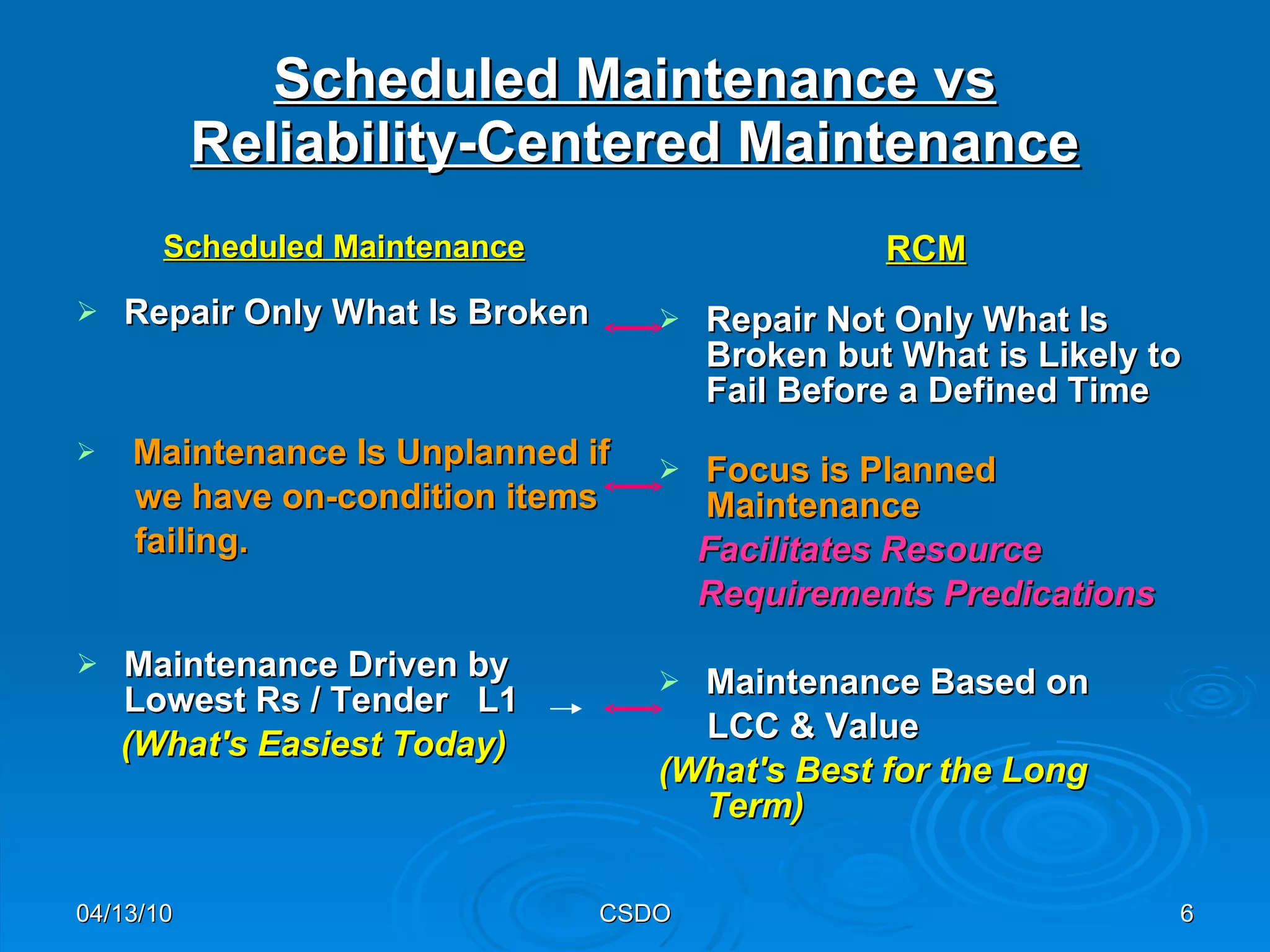 Scheduled Maintenance vs Reliability-Centered Maintenance

Scheduled Maintenance

➢ Repair Only What Is Broken

➢ Maintenance Is Unplanned if we have on-condition items failing.

➢ Maintenance Driven by Lowest Rs / Tender L1 →
(What's Easiest Today)

RCM

➢ Repair Not Only What Is Broken but What is Likely to Fail Before a Defined Time

➢ Focus is Planned Maintenance
Facilitates Resource Requirements Predications

➢ Maintenance Based on LCC & Value
(What's Best for the Long Term)

04/13/10

CSDO

6